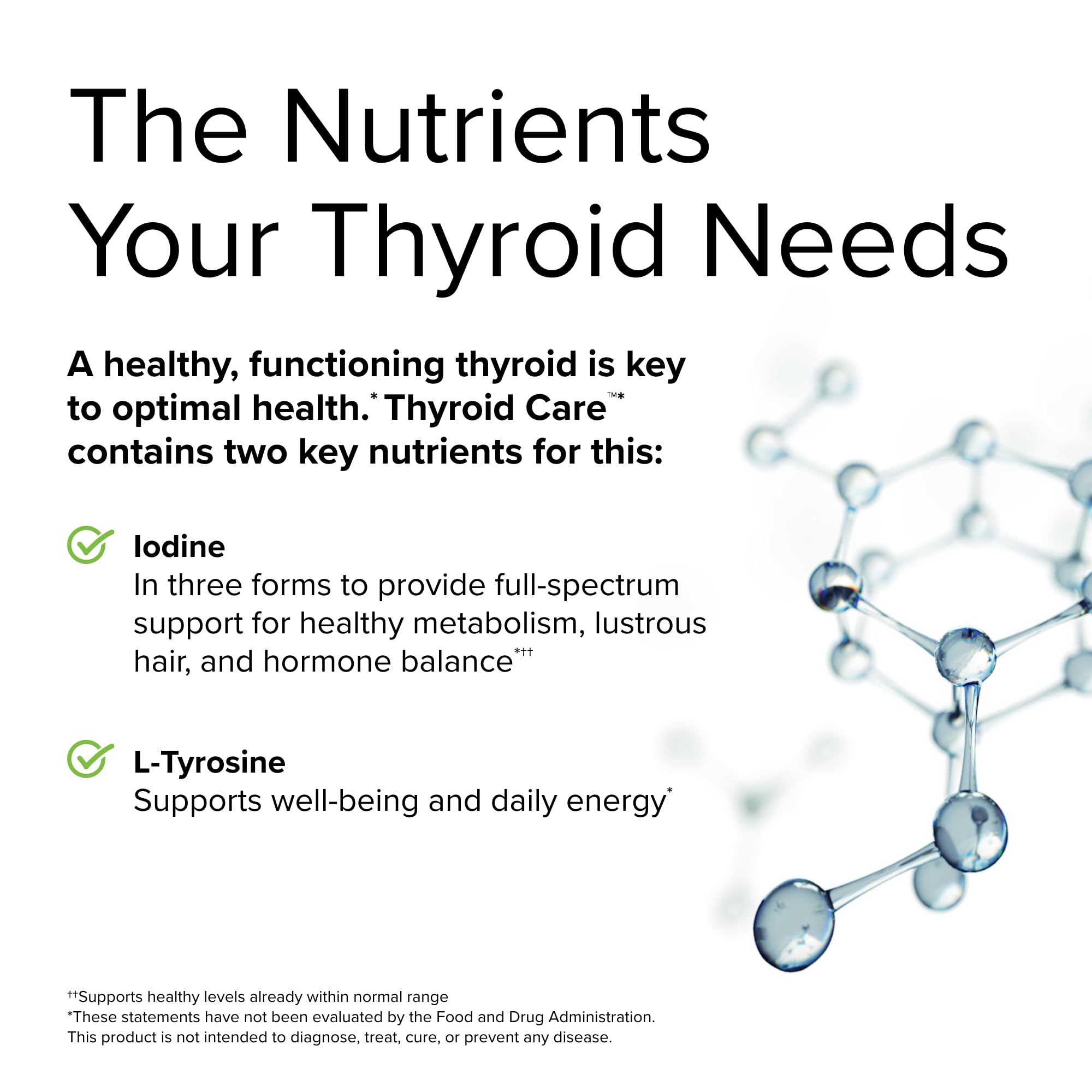 The Nutrients Your Thyroid Needs

A healthy, functioning thyroid is key to optimal health.* Thyroid Care™* contains two key nutrients for this:

Iodine
In three forms to provide full-spectrum support for healthy metabolism, lustrous hair, and hormone balance*††

L-Tyrosine
Supports well-being and daily energy*

††Supports healthy levels already within normal range
*These statements have not been evaluated by the Food and Drug Administration. This product is not intended to diagnose, treat, cure, or prevent any disease.